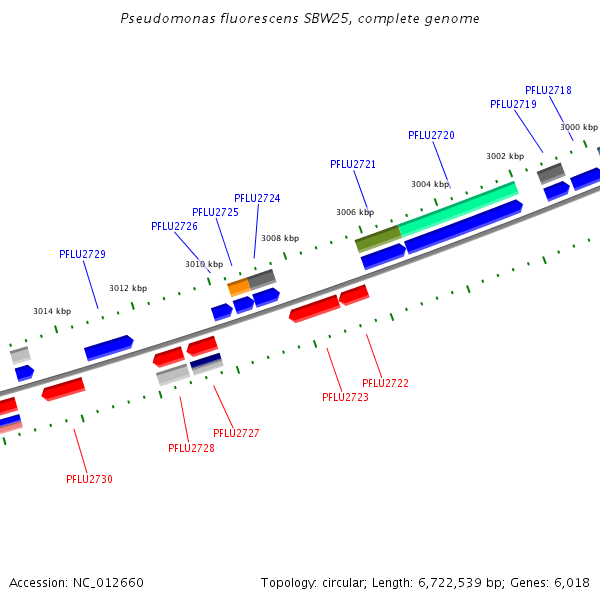 Pseudomonas fluorescens SBW25, complete genome

PFLU2718
PFLU2719
3000 kbp
PFLU2720
3002 kbp
PFLU2721
3004 kbp
PFLU2724
PFLU2725
3006 kbp
PFLU2726
3008 kbp
PFLU2729
3010 kbp
3012 kbp
3014 kbp
PFLU2722
PFLU2723
PFLU2727
PFLU2728
PFLU2730

Accession: NC_012660
Topology: circular; Length: 6,722,539 bp; Genes: 6,018